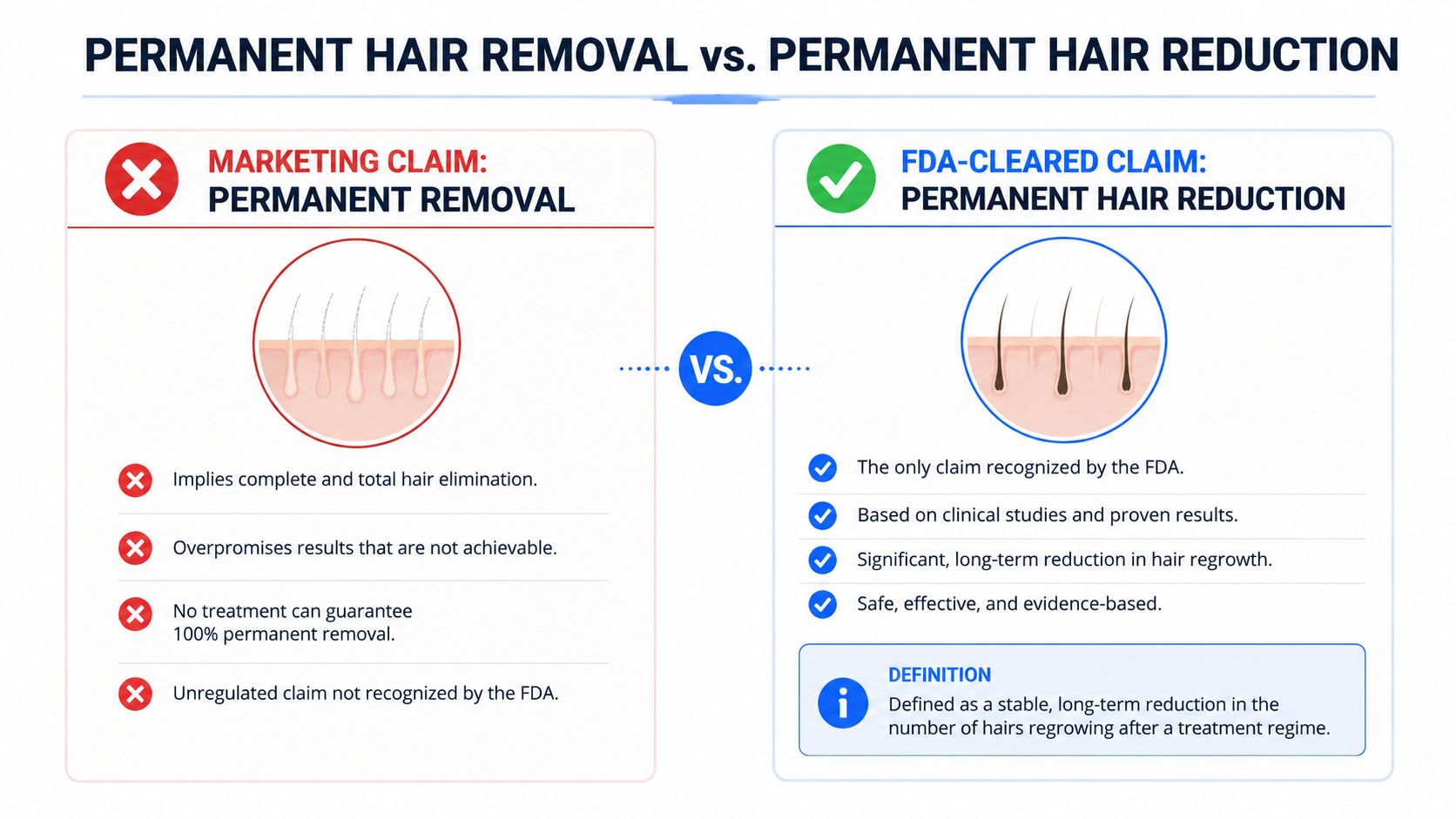 PERMANENT HAIR REMOVAL vs. PERMANENT HAIR REDUCTION

MARKETING CLAIM:
PERMANENT REMOVAL

Implies complete and total hair elimination.

Overpromises results that are not achievable.

No treatment can guarantee 100% permanent removal.

Unregulated claim not recognized by the FDA.

VS.

FDA-CLEARED CLAIM:
PERMANENT HAIR REDUCTION

The only claim recognized by the FDA.

Based on clinical studies and proven results.

Significant, long-term reduction in hair regrowth.

Safe, effective, and evidence-based.

DEFINITION
Defined as a stable, long-term reduction in the number of hairs regrowing after a treatment regime.